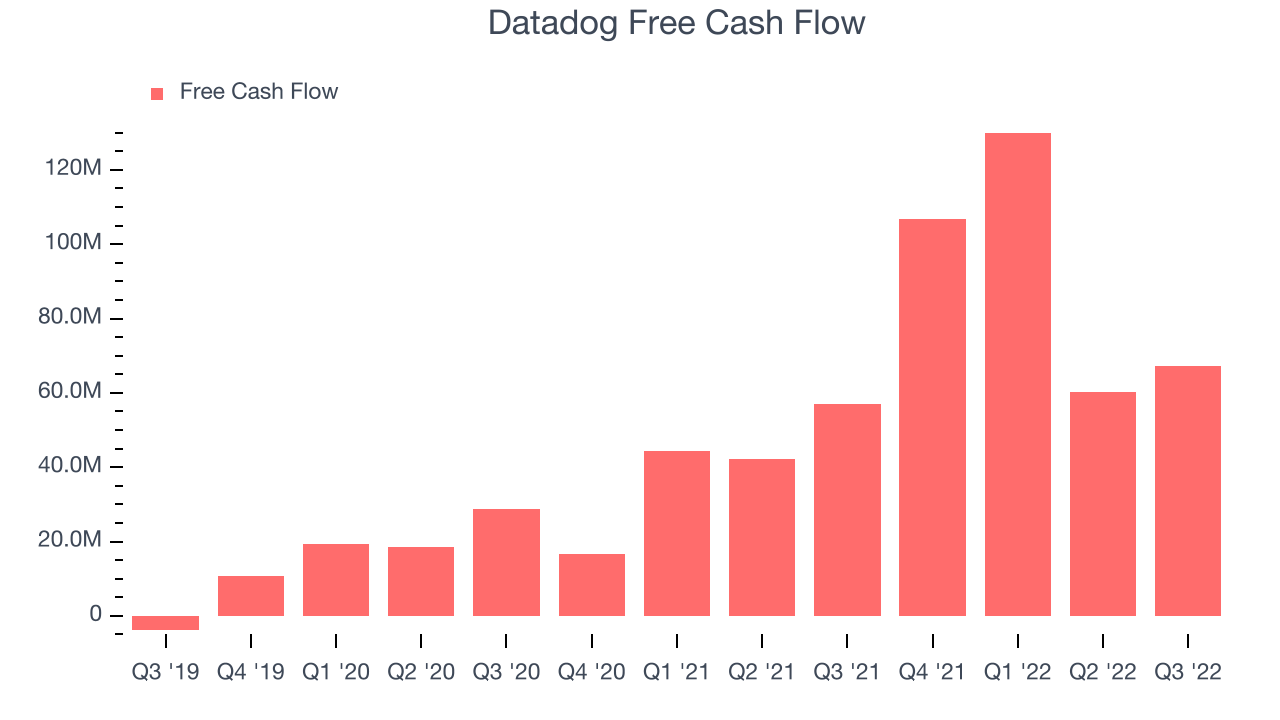 Datadog Free Cash Flow

Free Cash Flow

120M
100M
80.0M
60.0M
40.0M
20.0M
0

Q3 '19 Q4 '19 Q1 '20 Q2 '20 Q3 '20 Q4 '20 Q1 '21 Q2 '21 Q3 '21 Q4 '21 Q1 '22 Q2 '22 Q3 '22